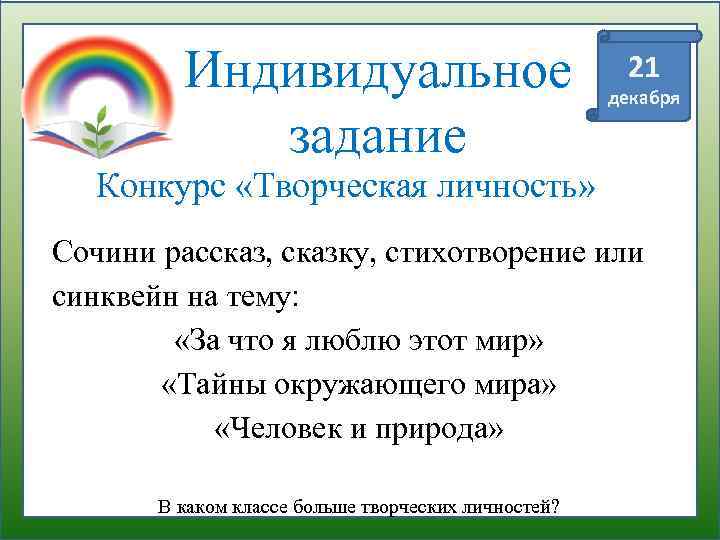 Индивидуальное задание

21 декабря

Конкурс «Творческая личность»

Сочини рассказ, сказку, стихотворение или синквейн на тему:

«За что я люблю этот мир»

«Тайны окружающего мира»

«Человек и природа»

В каком классе больше творческих личностей?